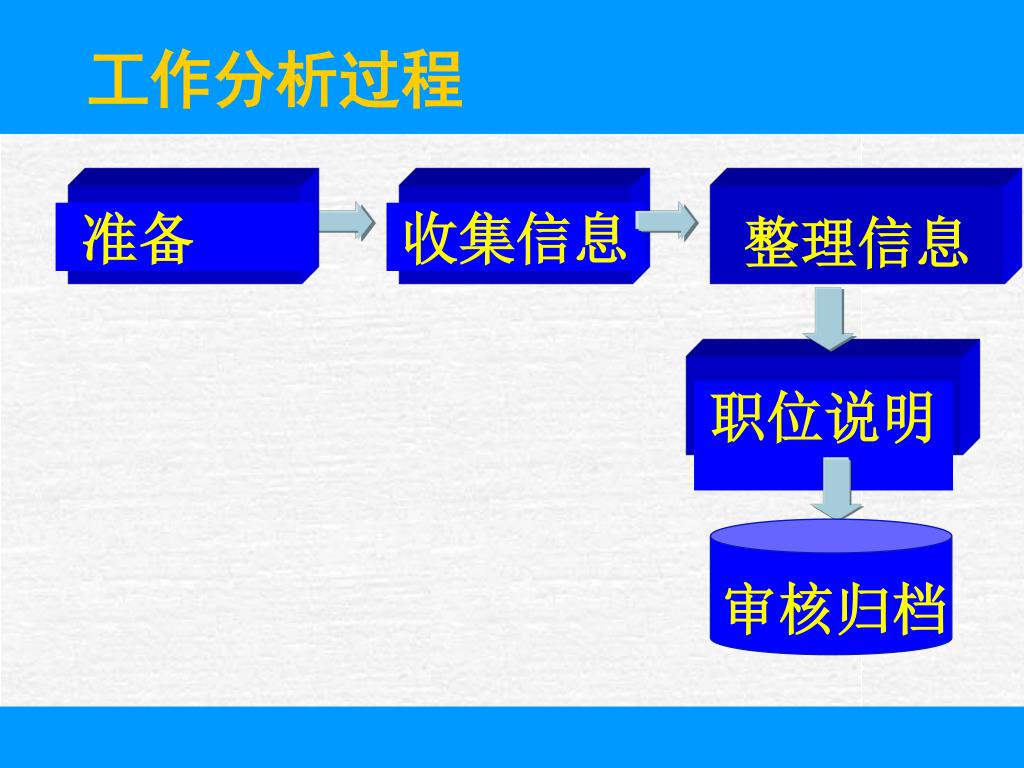 工作分析过程

准备

收集信息

整理信息

职位说明

审核归档